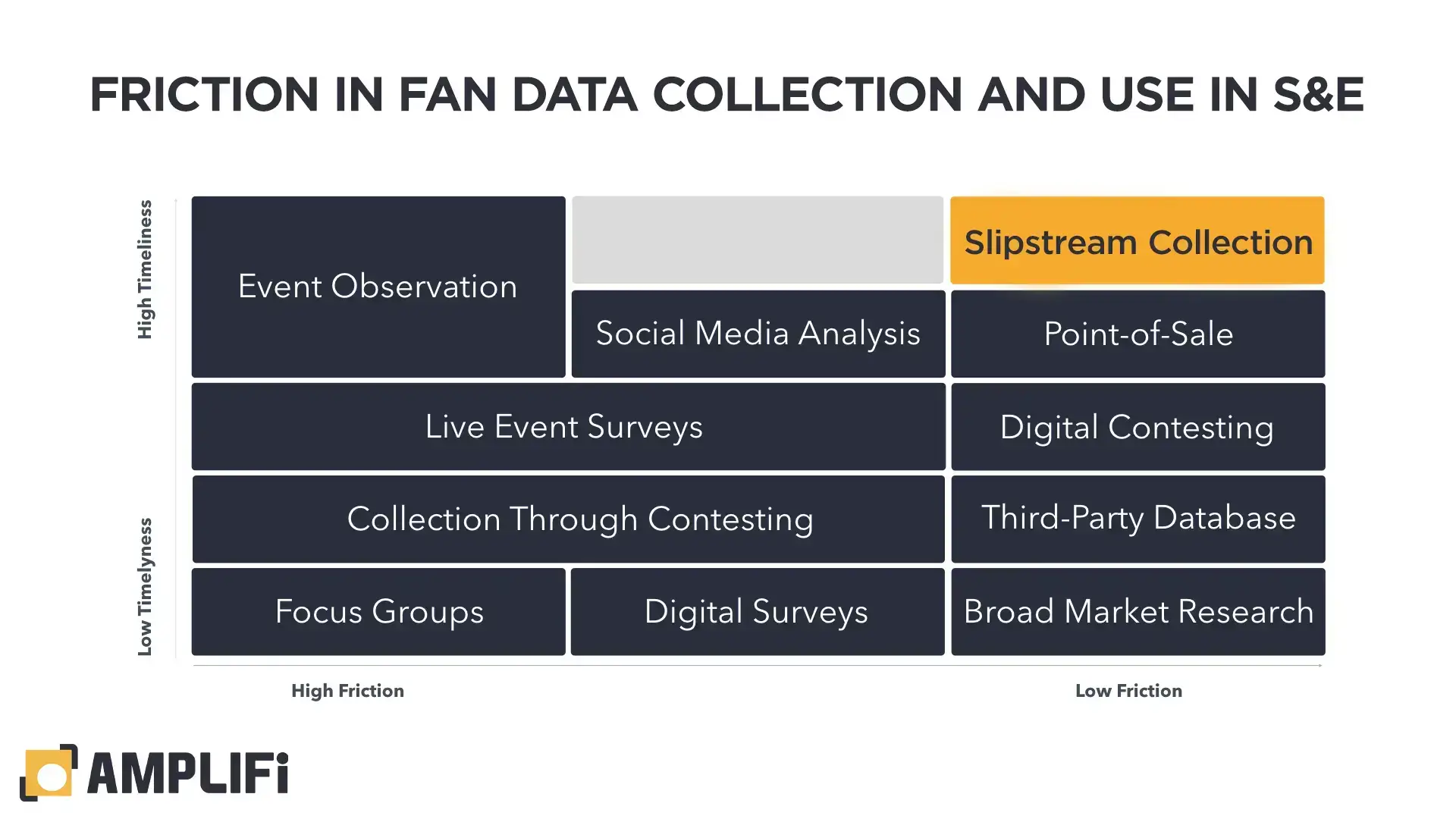 FRICTION IN FAN DATA COLLECTION AND USE IN S&E

High Timeliness

Low Timelyness

Event Observation

Slipstream Collection

Social Media Analysis

Point-of-Sale

Live Event Surveys

Digital Contesting

Collection Through Contesting

Third-Party Database

Focus Groups

Digital Surveys

Broad Market Research

High Friction

Low Friction

AMPLIFi